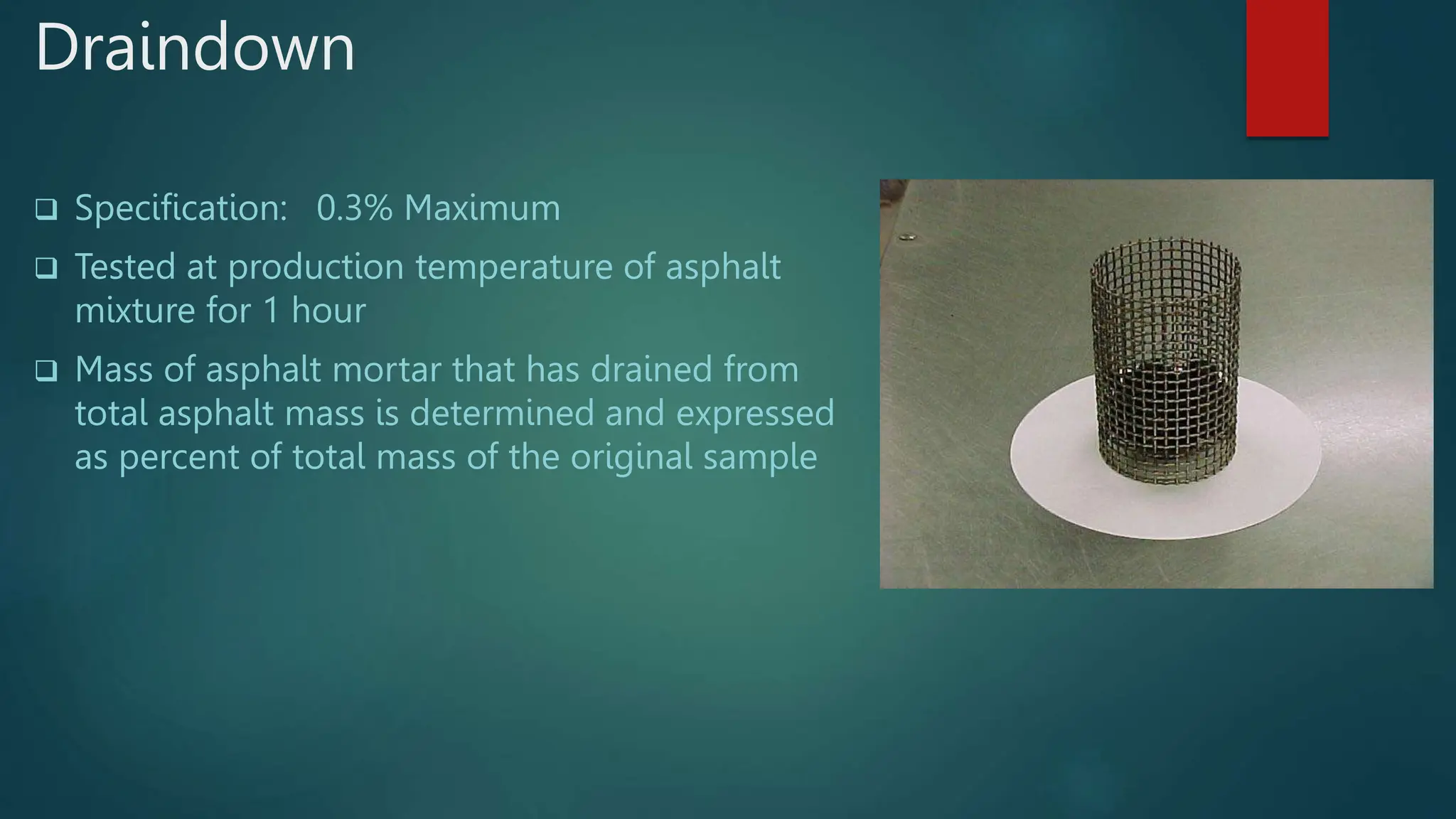 Draindown

❑ Specification: 0.3% Maximum

❑ Tested at production temperature of asphalt mixture for 1 hour

❑ Mass of asphalt mortar that has drained from total asphalt mass is determined and expressed as percent of total mass of the original sample